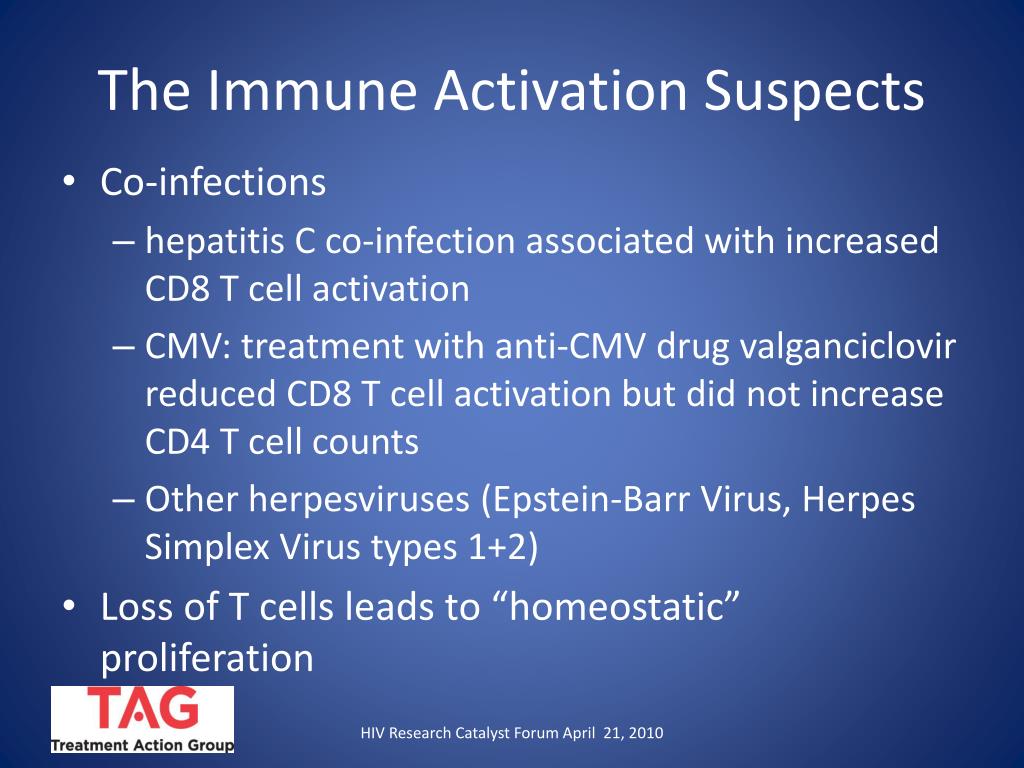 The Immune Activation Suspects

• Co-infections
– hepatitis C co-infection associated with increased CD8 T cell activation
– CMV: treatment with anti-CMV drug valganciclovir reduced CD8 T cell activation but did not increase CD4 T cell counts
– Other herpesviruses (Epstein-Barr Virus, Herpes Simplex Virus types 1+2)
• Loss of T cells leads to “homeostatic” proliferation

TAG
Treatment Action Group

HIV Research Catalyst Forum April 21, 2010